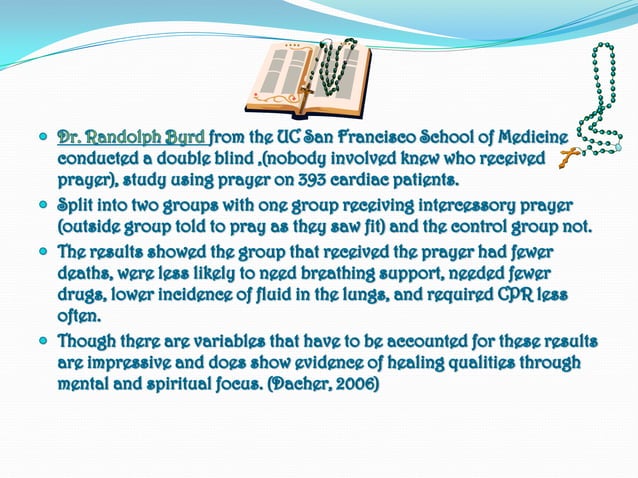 Dr. Randolph Byrd from the UC San Francisco School of Medicine conducted a double blind ,(nobody involved knew who received prayer), study using prayer on 393 cardiac patients.

Split into two groups with one group receiving intercessory prayer (outside group told to pray as they saw fit) and the control group not.

The results showed the group that received the prayer had fewer deaths, were less likely to need breathing support, needed fewer drugs, lower incidence of fluid in the lungs, and required CPR less often.

Though there are variables that have to be accounted for these results are impressive and does show evidence of healing qualities through mental and spiritual focus. (Dacher, 2006)